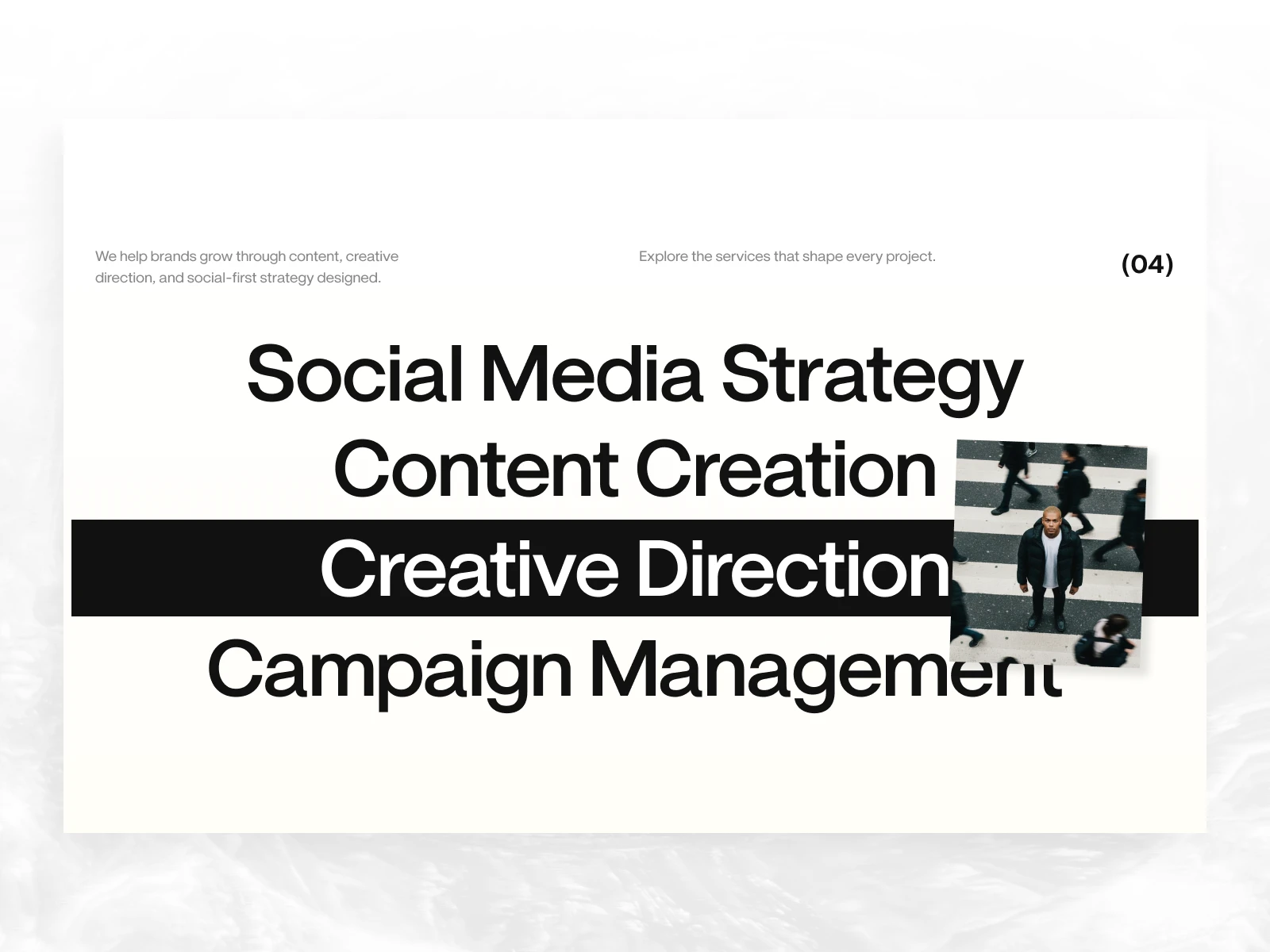 We help brands grow through content, creative direction, and social-first strategy designed.

Explore the services that shape every project.

(04)

Social Media Strategy
Content Creation
Creative Direction
Campaign Management